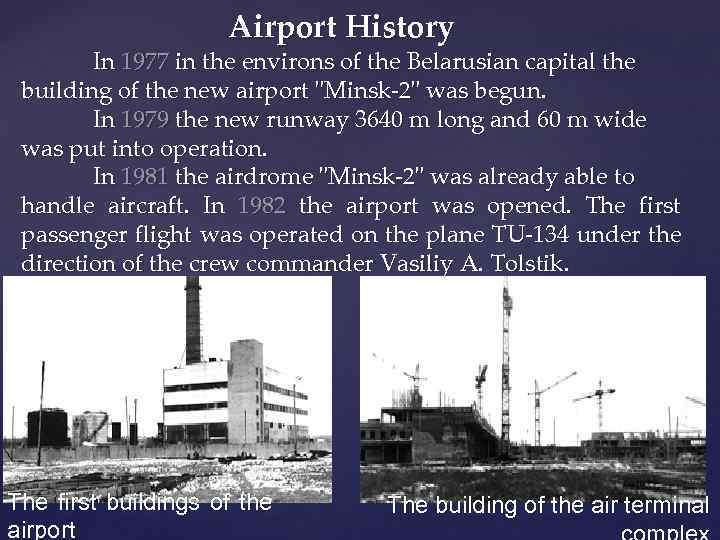 Airport History

In 1977 in the environs of the Belarusian capital the building of the new airport "Minsk-2" was begun.

In 1979 the new runway 3640 m long and 60 m wide was put into operation.

In 1981 the airdrome "Minsk-2" was already able to handle aircraft. In 1982 the airport was opened. The first passenger flight was operated on the plane TU-134 under the direction of the crew commander Vasiliy A. Tolstik.

The first buildings of the airport

The building of the air terminal complex